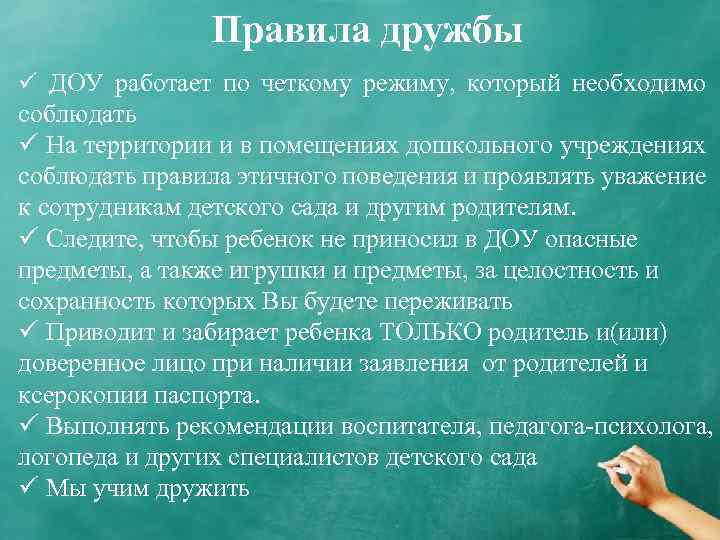 Правила дружбы

✓ ДОУ работает по четкому режиму, который необходимо соблюдать

✓ На территории и в помещениях дошкольного учреждениях соблюдать правила этичного поведения и проявлять уважение к сотрудникам детского сада и другим родителям.

✓ Следите, чтобы ребенок не приносил в ДОУ опасные предметы, а также игрушки и предметы, за целостность и сохранность которых Вы будете переживать

✓ Приводит и забирает ребенка ТОЛЬКО родитель и(или) доверенное лицо при наличии заявления от родителей и ксерокопии паспорта.

✓ Выполнять рекомендации воспитателя, педагога-психолога, логопеда и других специалистов детского сада

✓ Мы учим дружить